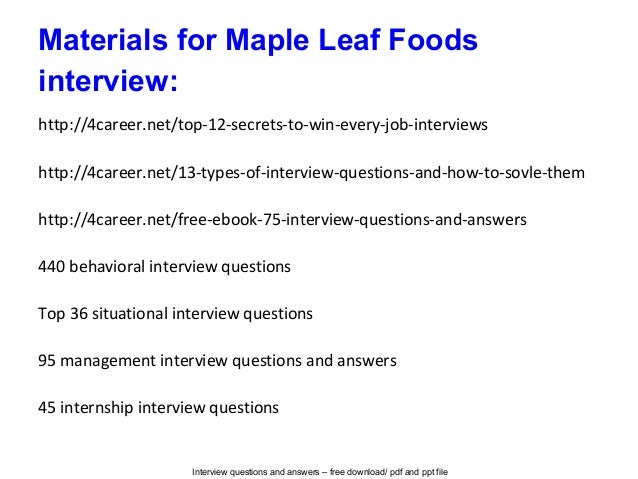 Materials for Maple Leaf Foods interview:

http://4career.net/top-12-secrets-to-win-every-job-interviews

http://4career.net/13-types-of-interview-questions-and-how-to-sovle-them

http://4career.net/free-ebook-75-interview-questions-and-answers

440 behavioral interview questions

Top 36 situational interview questions

95 management interview questions and answers

45 internship interview questions

Interview questions and answers – free download/ pdf and ppt file